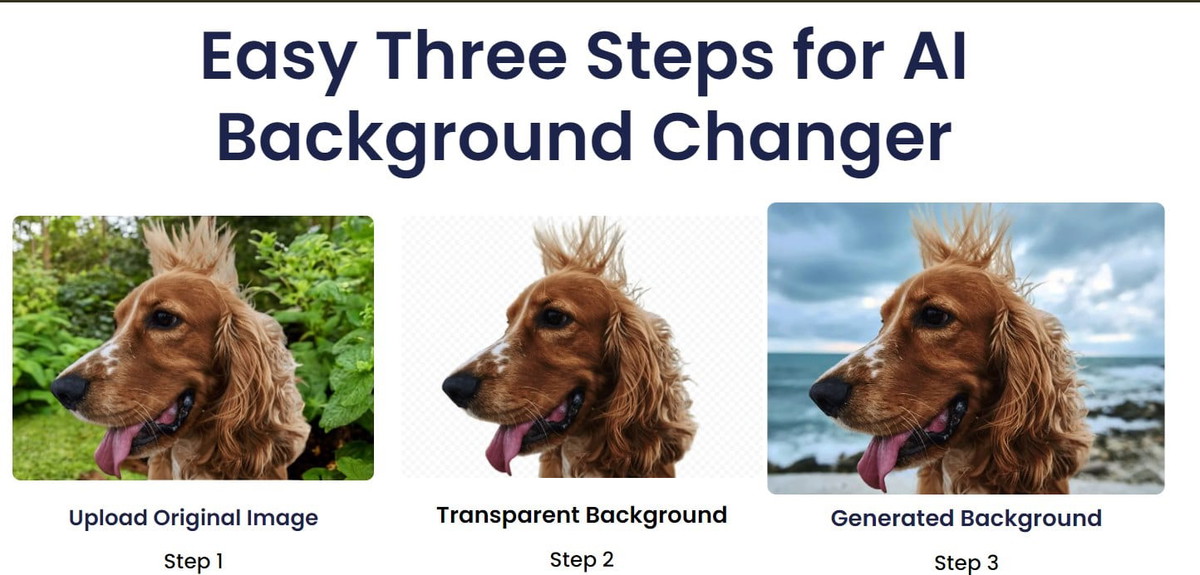 Easy Three Steps for AI Background Changer

Upload Original Image

Step 1

Transparent Background

Step 2

Generated Background

Step 3